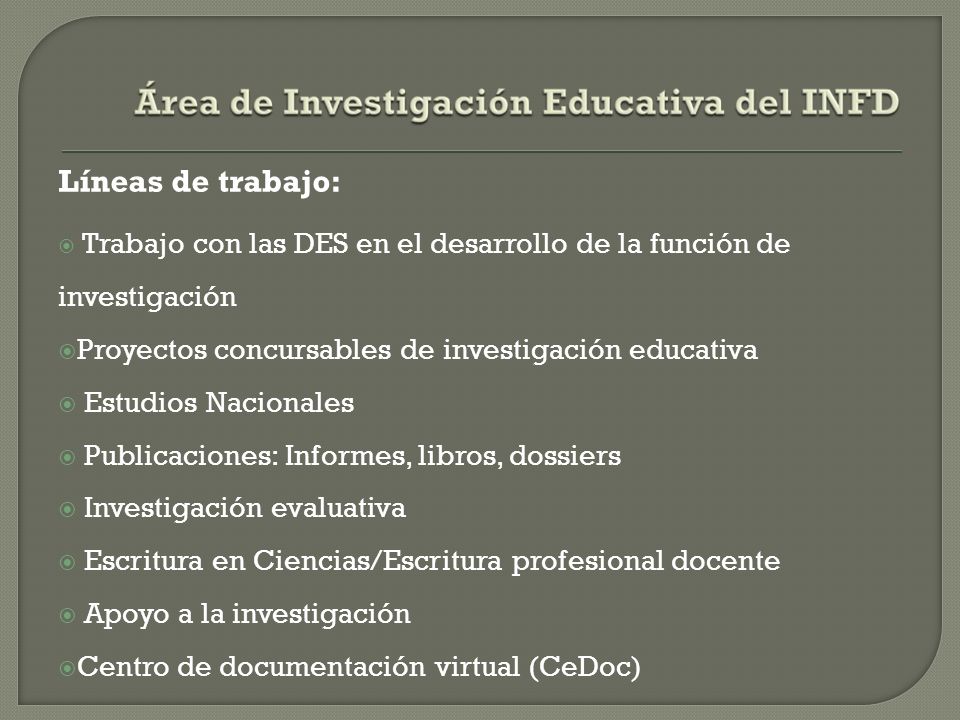 Área de Investigación Educativa del INFD

Líneas de trabajo:

Trabajo con las DES en el desarrollo de la función de investigación

Proyectos concursables de investigación educativa

Estudios Nacionales

Publicaciones: Informes, libros, dossiers

Investigación evaluativa

Escritura en Ciencias/Escritura profesional docente

Apoyo a la investigación

Centro de documentación virtual (CeDoc)